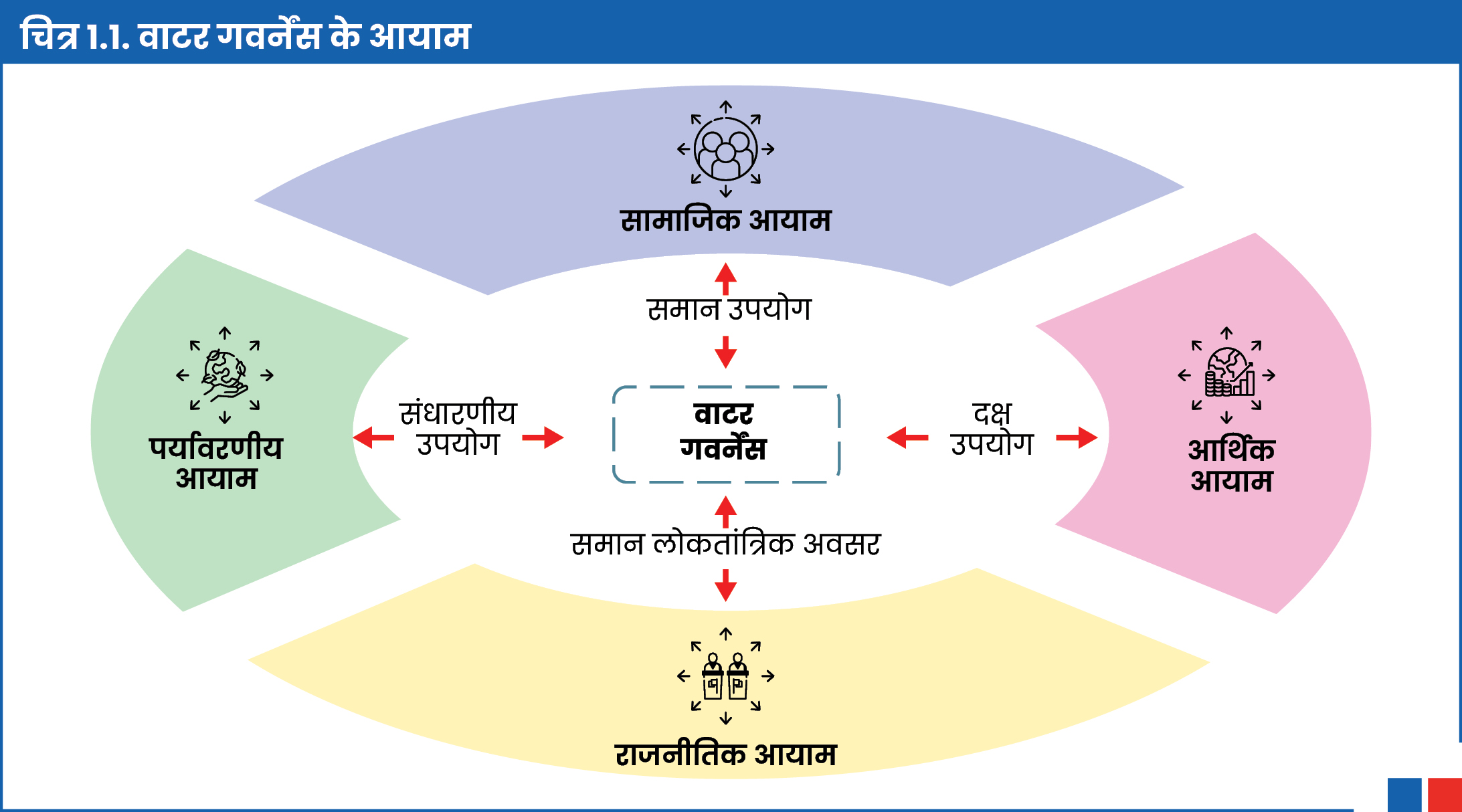 चित्र 1.1. वाटर गवर्नेंस के आयाम

सामाजिक आयाम

समान उपयोग

पर्यावरणीय आयाम

संधारणीय उपयोग

वाटर गवर्नेंस

दक्ष उपयोग

आर्थिक आयाम

समान लोकतांत्रिक अवसर

राजनीतिक आयाम